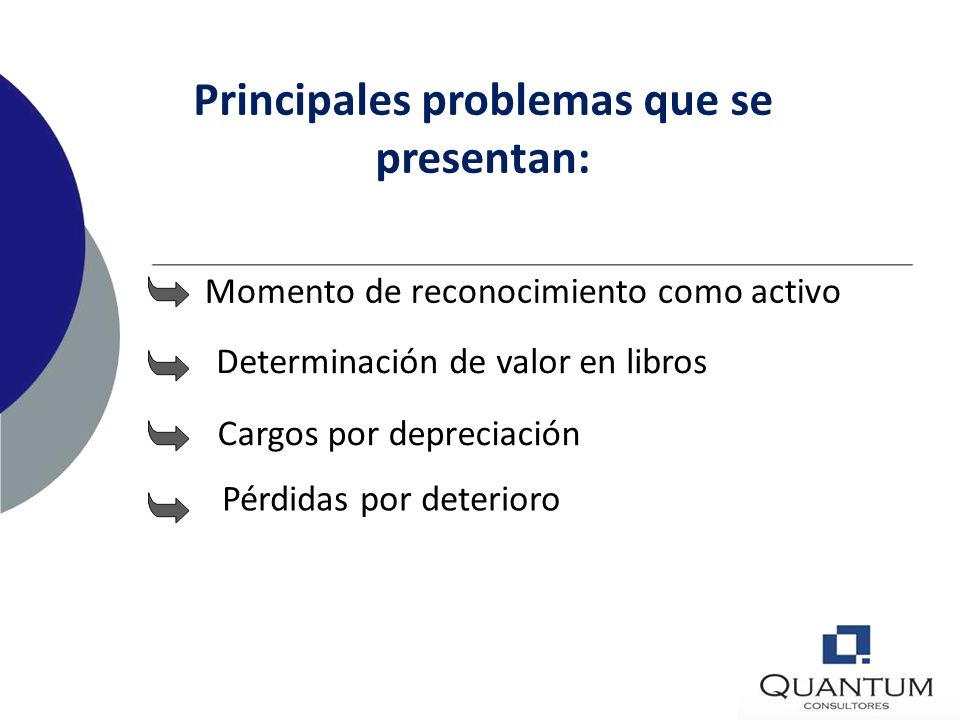 Principales problemas que se presentan:

Momento de reconocimiento como activo

Determinación de valor en libros

Cargos por depreciación

Pérdidas por deterioro

QUANTUM
CONSULTORES